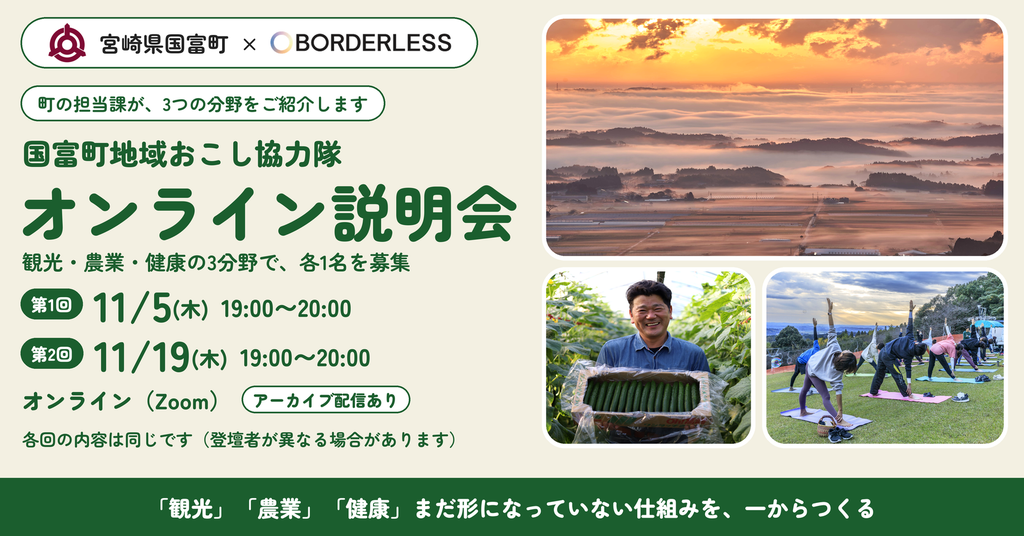 宮崎県国富町 × BORDERLESS

町の担当課が、3つの分野をご紹介します

国富町地域おこし協力隊

オンライン説明会

観光・農業・健康の3分野で、各1名を募集

第1回 11/5(木) 19:00〜20:00

第2回 11/19(木) 19:00〜20:00

オンライン(Zoom) アーカイブ配信あり

各回の内容は同じです(登壇者が異なる場合があります)

「観光」「農業」「健康」まだ形になっていない仕組みを、一からつくる